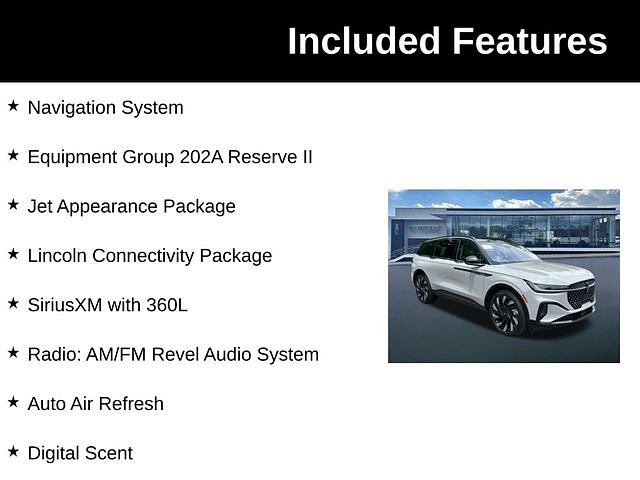 Included Features

★ Navigation System

★ Equipment Group 202A Reserve II

★ Jet Appearance Package

★ Lincoln Connectivity Package

★ SiriusXM with 360L

★ Radio: AM/FM Revel Audio System

★ Auto Air Refresh

★ Digital Scent